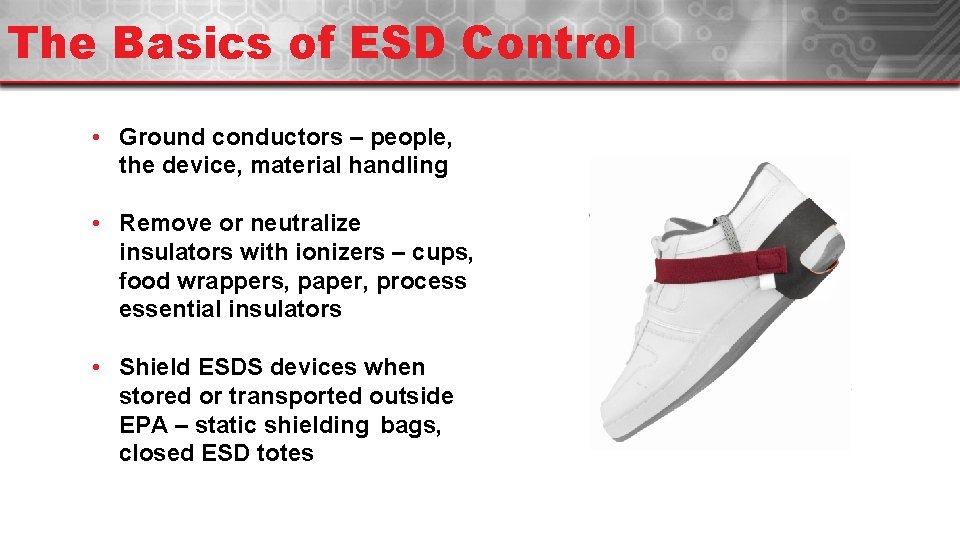 The Basics of ESD Control

• Ground conductors – people, the device, material handling

• Remove or neutralize insulators with ionizers – cups, food wrappers, paper, process essential insulators

• Shield ESDS devices when stored or transported outside EPA – static shielding bags, closed ESD totes